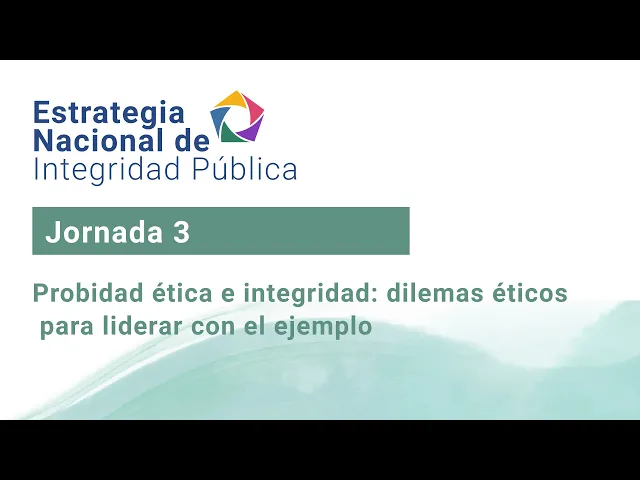 Estrategia Nacional de Integridad Pública

Jornada 3

Probidad ética e integridad: dilemas éticos para liderar con el ejemplo